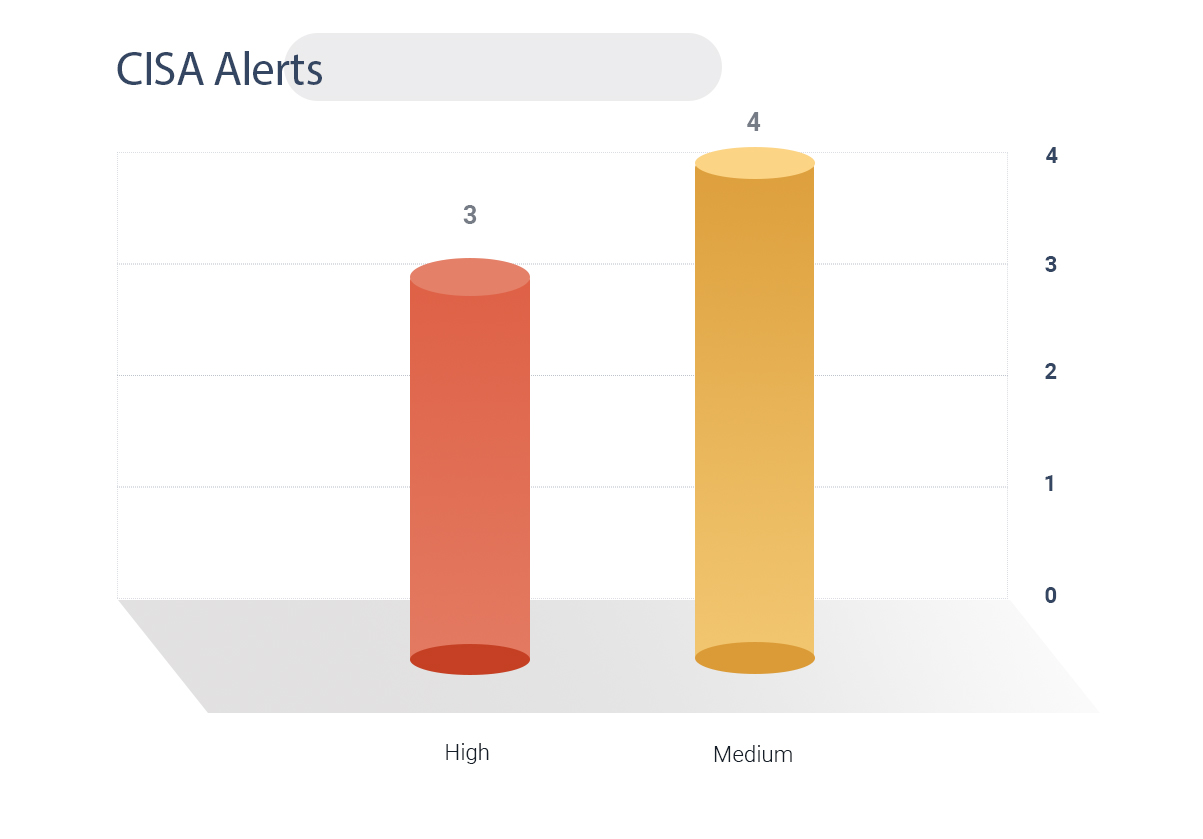 CISA Alerts

3

4

4
3
2
1
0

High

Medium